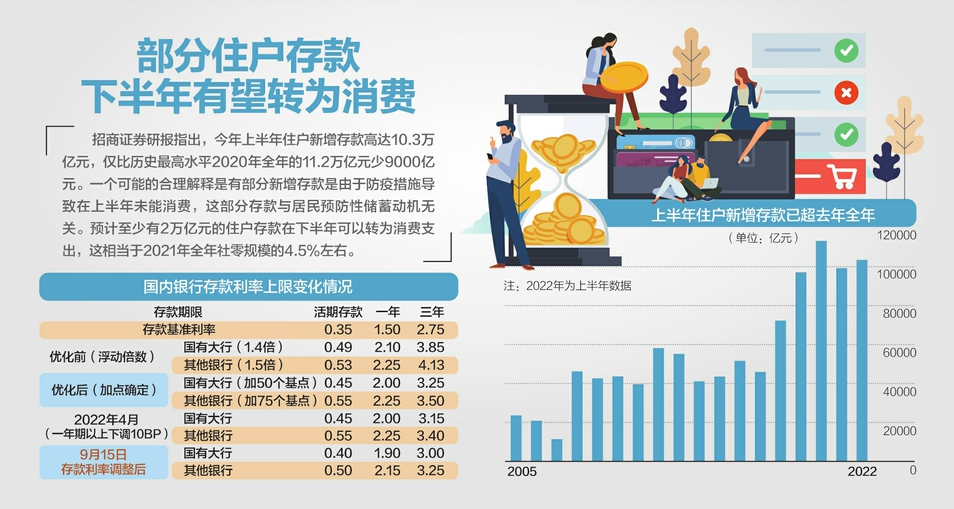 部分住户存款
下半年有望转为消费

招商证券研报指出，今年上半年住户新增存款高达10.3万亿元，仅比历史最高水平2020年全年的11.2万亿元少9000亿元。一个可能的合理解释是有部分新增存款是由于防疫措施导致在上半年未能消费，这部分存款与居民预防性储蓄动机无关。预计至少有2万亿元的住户存款在下半年可以转为消费支出，这相当于2021年全年社零规模的4.5%左右。

国内银行存款利率上限变化情况

| 存款期限 | | 活期存款 | 一年 | 三年 |
|---|---|---|---|---|
| 存款基准利率 | | 0.35 | 1.50 | 2.75 |
| 优化前（浮动倍数） | 国有大行（1.4倍） | 0.49 | 2.10 | 3.85 |
| | 其他银行（1.5倍） | 0.53 | 2.25 | 4.13 |
| 优化后（加点确定） | 国有大行（加50个基点） | 0.45 | 2.00 | 3.25 |
| | 其他银行（加75个基点） | 0.55 | 2.25 | 3.50 |
| 2022年4月（一年期以上下调10BP） | 国有大行 | 0.45 | 2.00 | 3.15 |
| | 其他银行 | 0.55 | 2.25 | 3.40 |
| 9月15日 存款利率调整后 | 国有大行 | 0.40 | 1.90 | 3.00 |
| | 其他银行 | 0.50 | 2.15 | 3.25 |

上半年住户新增存款已超去年全年
（单位：亿元）
注：2022年为上半年数据
120000
100000
80000
60000
40000
20000
0
2005
2022